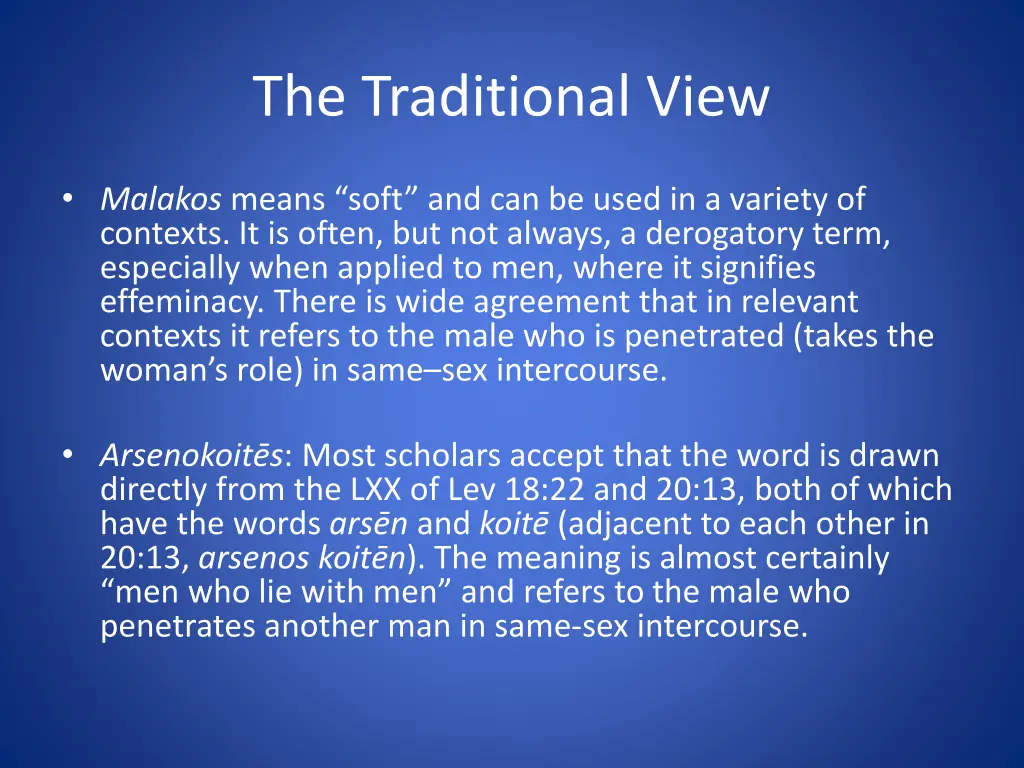 The Traditional View

• Malakos means “soft” and can be used in a variety of contexts. It is often, but not always, a derogatory term, especially when applied to men, where it signifies effeminacy. There is wide agreement that in relevant contexts it refers to the male who is penetrated (takes the woman’s role) in same–sex intercourse.

• Arsenokoitēs: Most scholars accept that the word is drawn directly from the LXX of Lev 18:22 and 20:13, both of which have the words arsēn and koitē (adjacent to each other in 20:13, arsenos koitēn). The meaning is almost certainly “men who lie with men” and refers to the male who penetrates another man in same-sex intercourse.